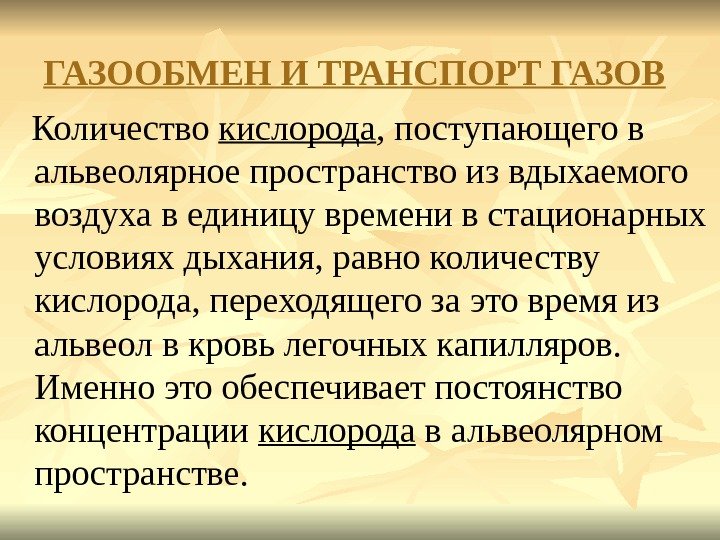 ГАЗООБМЕН И ТРАНСПОРТ ГАЗОВ

Количество кислорода, поступающего в альвеолярное пространство из вдыхаемого воздуха в единицу времени в стационарных условиях дыхания, равно количеству кислорода, переходящего за это время из альвеол в кровь легочных капилляров. Именно это обеспечивает постоянство концентрации кислорода в альвеолярном пространстве.